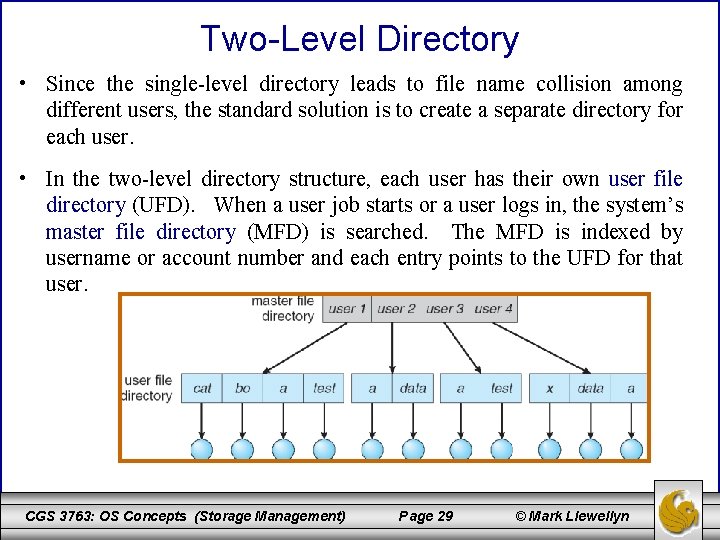 Two-Level Directory

• Since the single-level directory leads to file name collision among different users, the standard solution is to create a separate directory for each user.

• In the two-level directory structure, each user has their own user file directory (UFD). When a user job starts or a user logs in, the system's master file directory (MFD) is searched. The MFD is indexed by username or account number and each entry points to the UFD for that user.

master file directory
user 1 user 2 user 3 user 4

user file directory
cat bo a test a data a test x data a

CGS 3763: OS Concepts (Storage Management) Page 29 © Mark Llewellyn